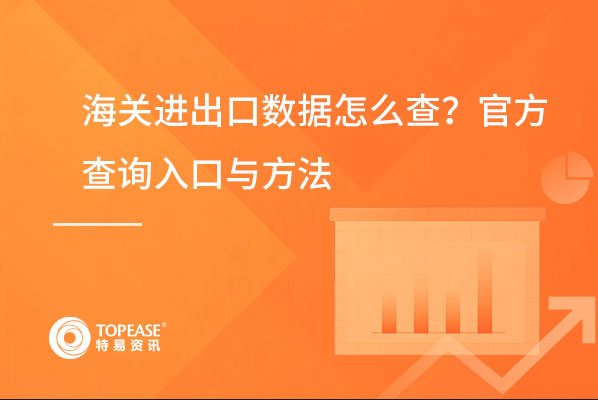 海关进出口数据怎么查？官方查询入口与方法

TOPEASE®
特易资讯